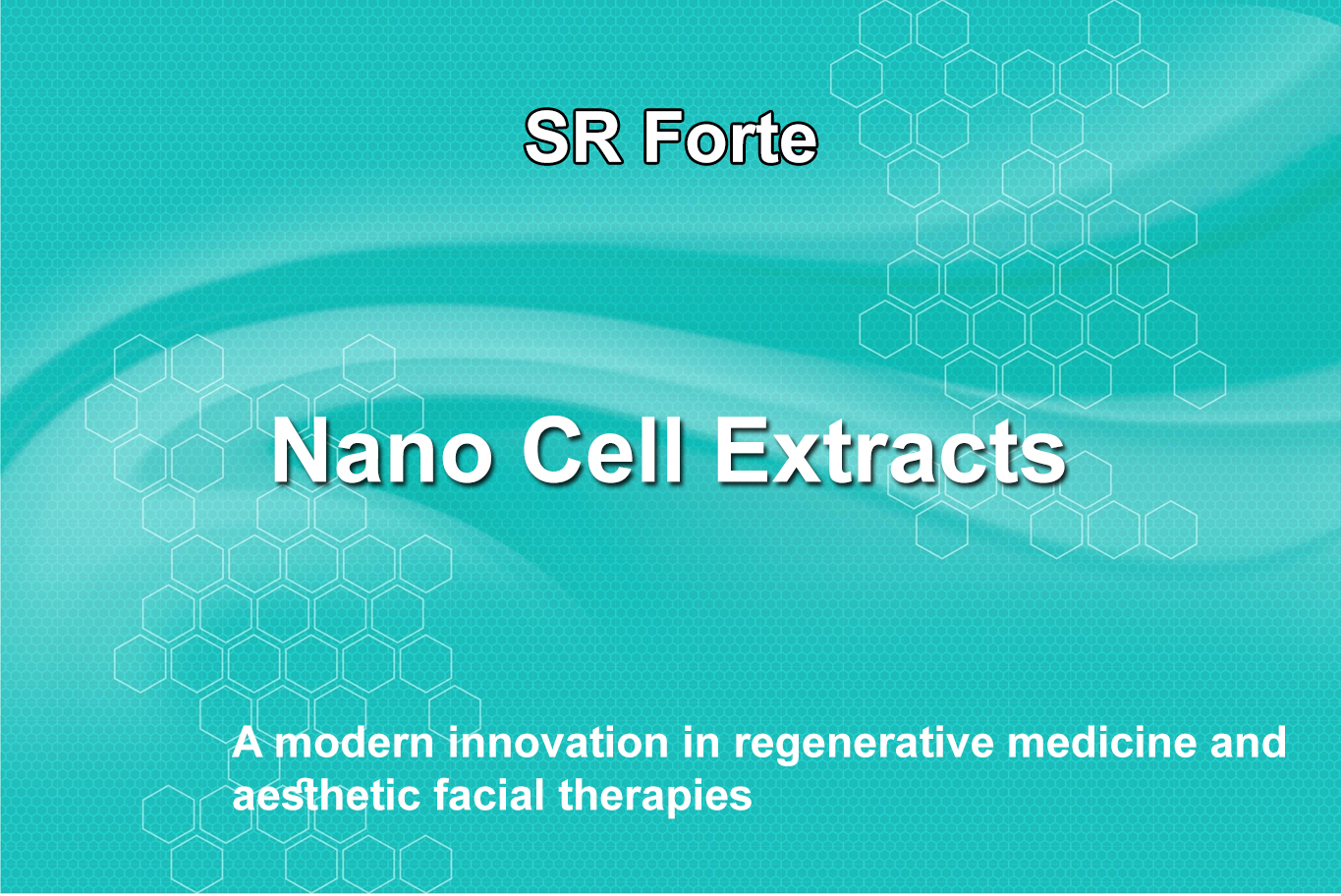 SR Forte

Nano Cell Extracts

A modern innovation in regenerative medicine and aesthetic facial therapies